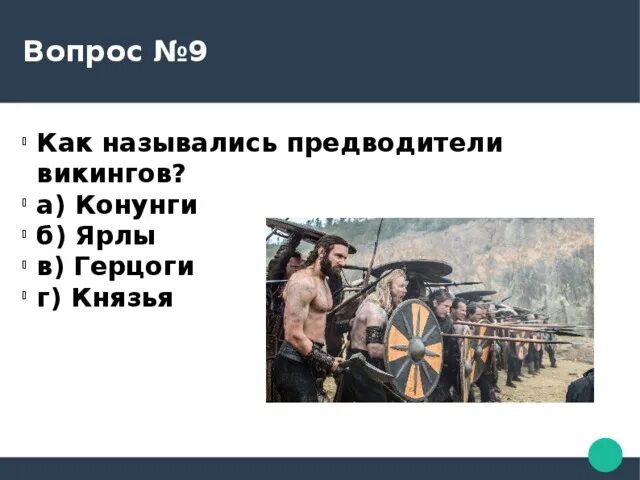 Вопрос №9

Как назывались предводители викингов?
а) Конунги
б) Ярлы
в) Герцоги
г) Князья